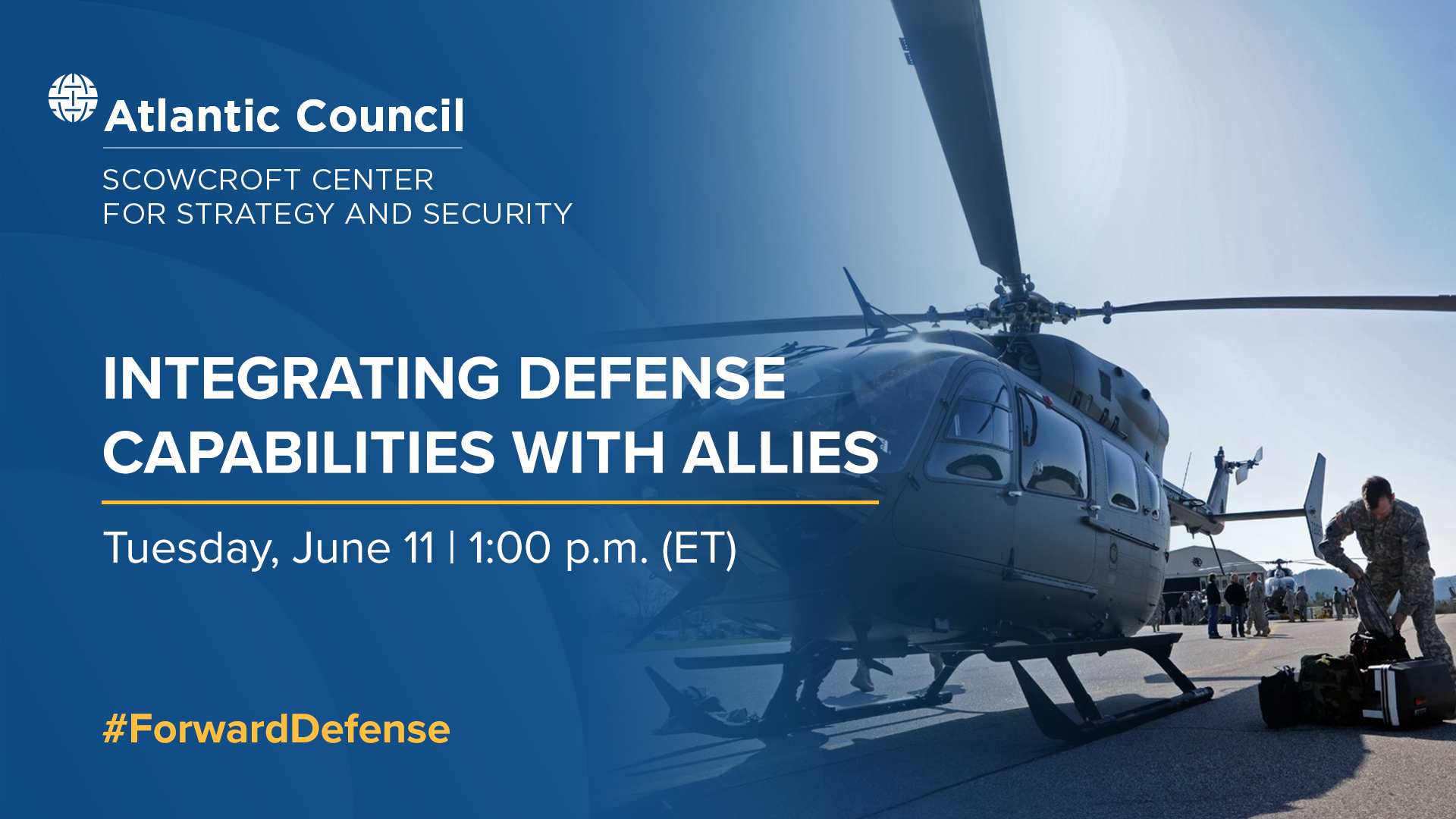 Atlantic Council

SCOWCROFT CENTER
FOR STRATEGY AND SECURITY

INTEGRATING DEFENSE CAPABILITIES WITH ALLIES

Tuesday, June 11 | 1:00 p.m. (ET)

#ForwardDefense